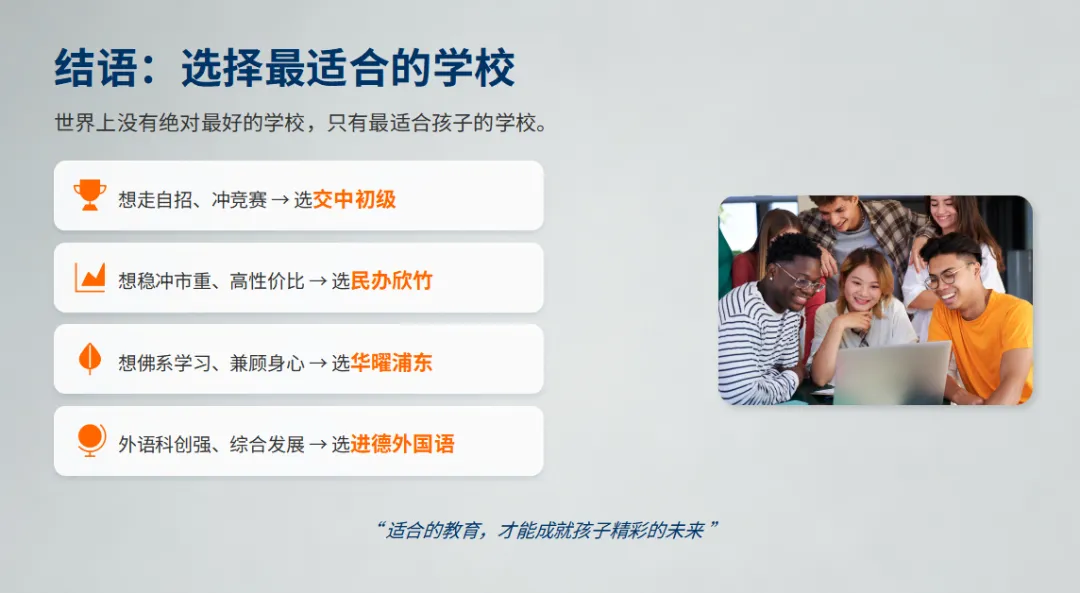 结语：选择最适合的学校

世界上没有绝对最好的学校，只有最适合孩子的学校。

想走自招、冲竞赛 → 选交中初级

想稳冲市重、高性价比 → 选民办欣竹

想佛系学习、兼顾身心 → 选华曜浦东

外语科创强、综合发展 → 选进德外国语

“适合的教育，才能成就孩子精彩的未来”